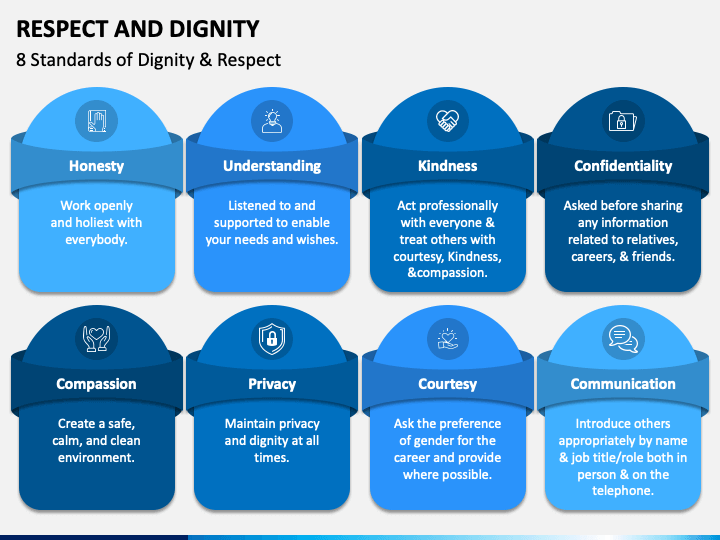 RESPECT AND DIGNITY

8 Standards of Dignity & Respect

Honesty

Work openly and holiest with everybody.

Understanding

Listened to and supported to enable your needs and wishes.

Kindness

Act professionally with everyone & treat others with courtesy, Kindness, &compassion.

Confidentiality

Asked before sharing any information related to relatives, careers, & friends.

Compassion

Create a safe, calm, and clean environment.

Privacy

Maintain privacy and dignity at all times.

Courtesy

Ask the preference of gender for the career and provide where possible.

Communication

Introduce others appropriately by name & job title/role both in person & on the telephone.